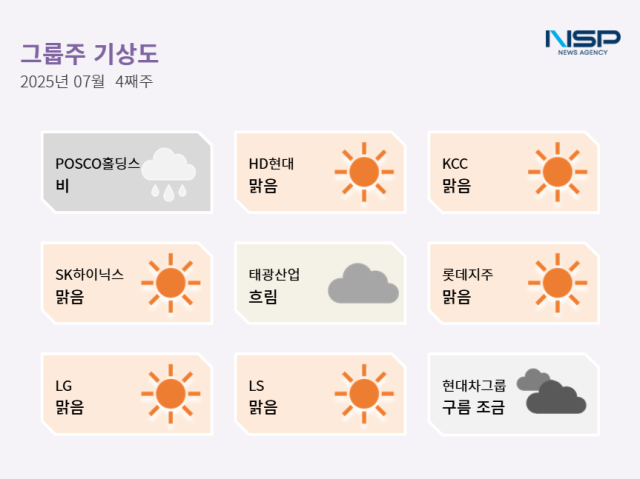 그룹주 기상도
2025년 07월 4째주

NSP
NEWS AGENCY

POSCO홀딩스
비

HD현대
맑음

KCC
맑음

SK하이닉스
맑음

태광산업
흐림

롯데지주
맑음

LG
맑음

LS
맑음

현대차그룹
구름 조금